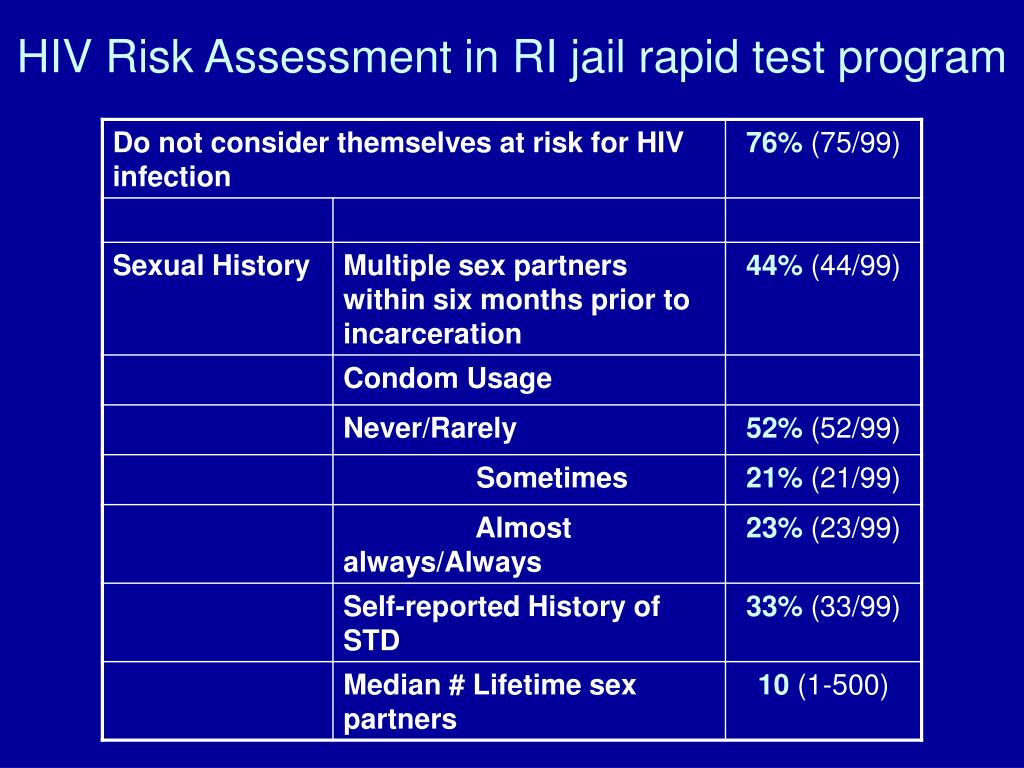 HIV Risk Assessment in RI jail rapid test program

| Do not consider themselves at risk for HIV infection | | 76% (75/99) |
|---|---|---|
| | | |
| Sexual History | Multiple sex partners within six months prior to incarceration | 44% (44/99) |
| | Condom Usage | |
| | Never/Rarely | 52% (52/99) |
| | Sometimes | 21% (21/99) |
| | Almost always/Always | 23% (23/99) |
| | Self-reported History of STD | 33% (33/99) |
| | Median # Lifetime sex partners | 10 (1-500) |